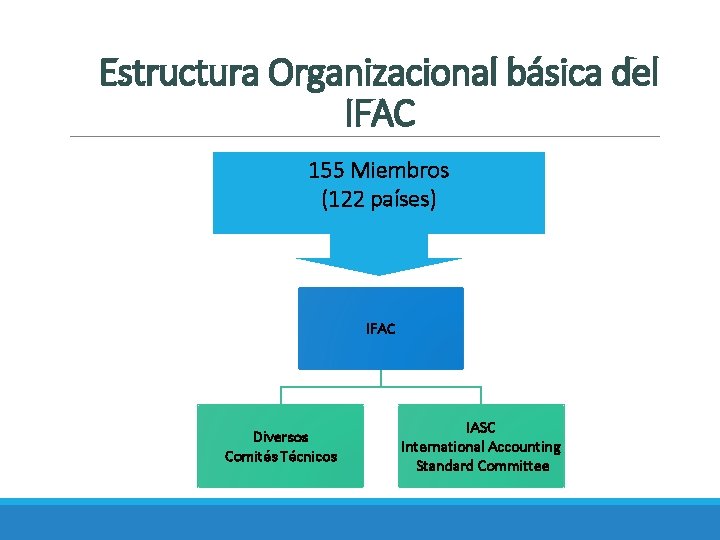 Estructura Organizacional básica del IFAC

155 Miembros
(122 países)

IFAC

Diversos
Comités Técnicos

IASC
International Accounting
Standard Committee